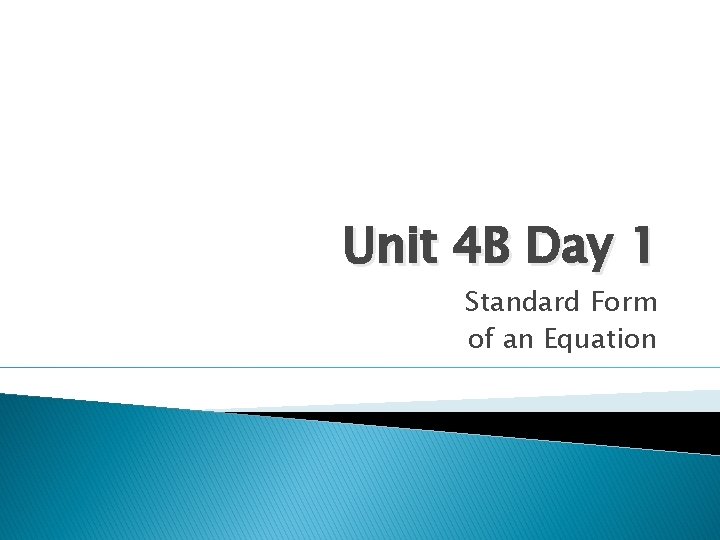 Unit 4B Day 1

Standard Form of an Equation